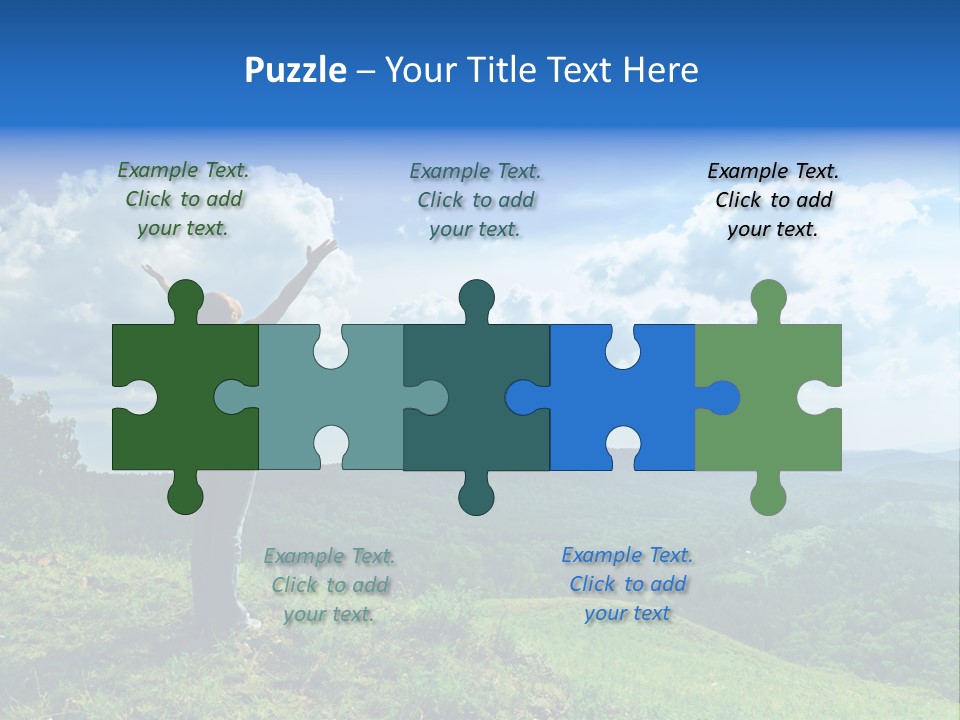 Puzzle – Your Title Text Here

Example Text. Click to add your text.

Example Text. Click to add your text.

Example Text. Click to add your text.

Example Text. Click to add your text.

Example Text. Click to add your text